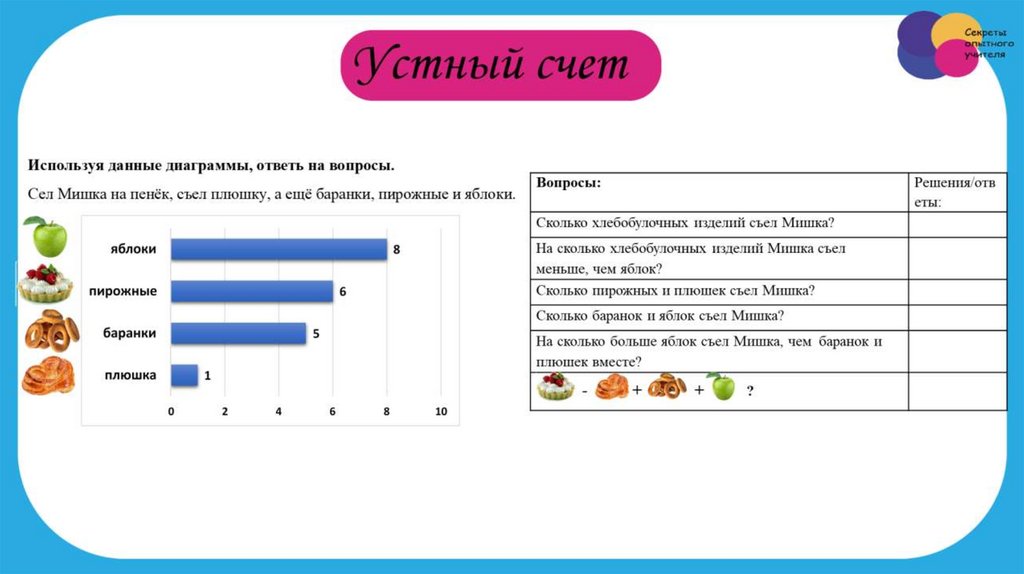 Устный счет

Секреты опытного учителя

Используя данные диаграммы, ответь на вопросы.

Сел Мишка на пенёк, съел плюшку, а ещё баранки, пирожные и яблоки.

яблоки 8
пирожные 6
баранки 5
плюшка 1

0 2 4 6 8 10

| Вопросы: | Решения/ответы: |
|---|---|
| Сколько хлебобулочных изделий съел Мишка? | |
| На сколько хлебобулочных изделий Мишка съел меньше, чем яблок? | |
| Сколько пирожных и плюшек съел Мишка? | |
| Сколько баранок и яблок съел Мишка? | |
| На сколько больше яблок съел Мишка, чем баранок и плюшек вместе? | |
| - + + ? | |